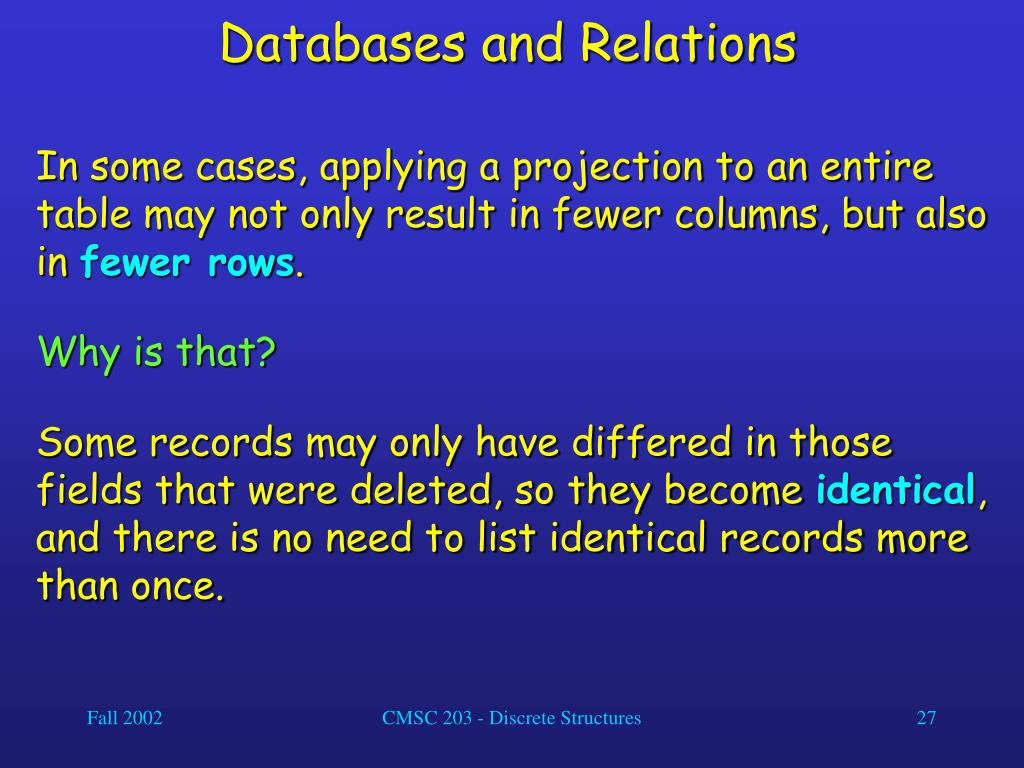 Databases and Relations

In some cases, applying a projection to an entire table may not only result in fewer columns, but also in fewer rows.

Why is that?

Some records may only have differed in those fields that were deleted, so they become identical, and there is no need to list identical records more than once.

Fall 2002

CMSC 203 - Discrete Structures

27